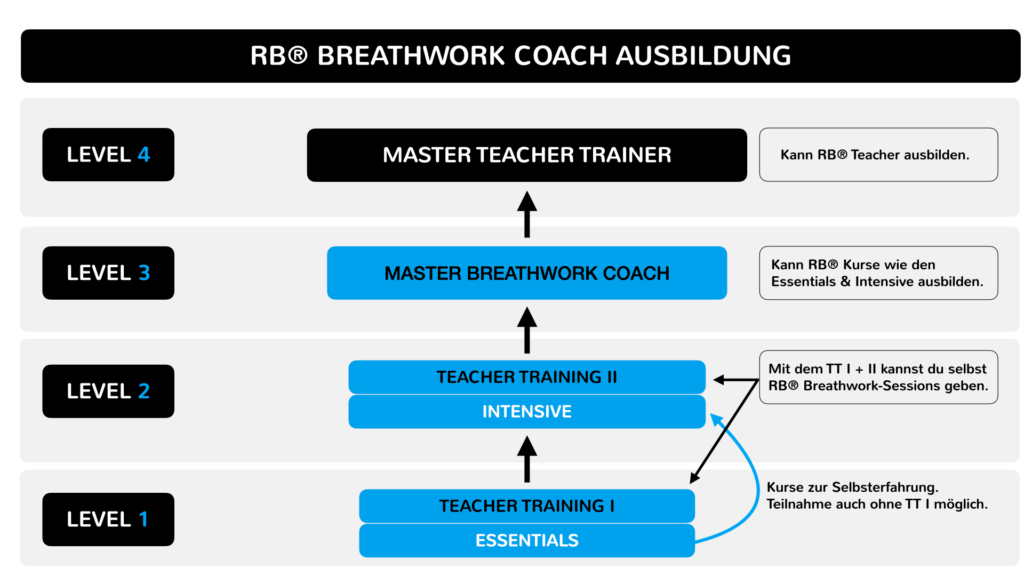 RB® BREATHWORK COACH AUSBILDUNG

LEVEL 4

MASTER TEACHER TRAINER

Kann RB® Teacher ausbilden.

LEVEL 3

MASTER BREATHWORK COACH

Kann RB® Kurse wie den Essentials & Intensive ausbilden.

LEVEL 2

TEACHER TRAINING II

INTENSIVE

Mit dem TT I + II kannst du selbst RB® Breathwork-Sessions geben.

LEVEL 1

TEACHER TRAINING I

ESSENTIALS

Kurse zur Selbsterfahrung. Teilnahme auch ohne TT I möglich.